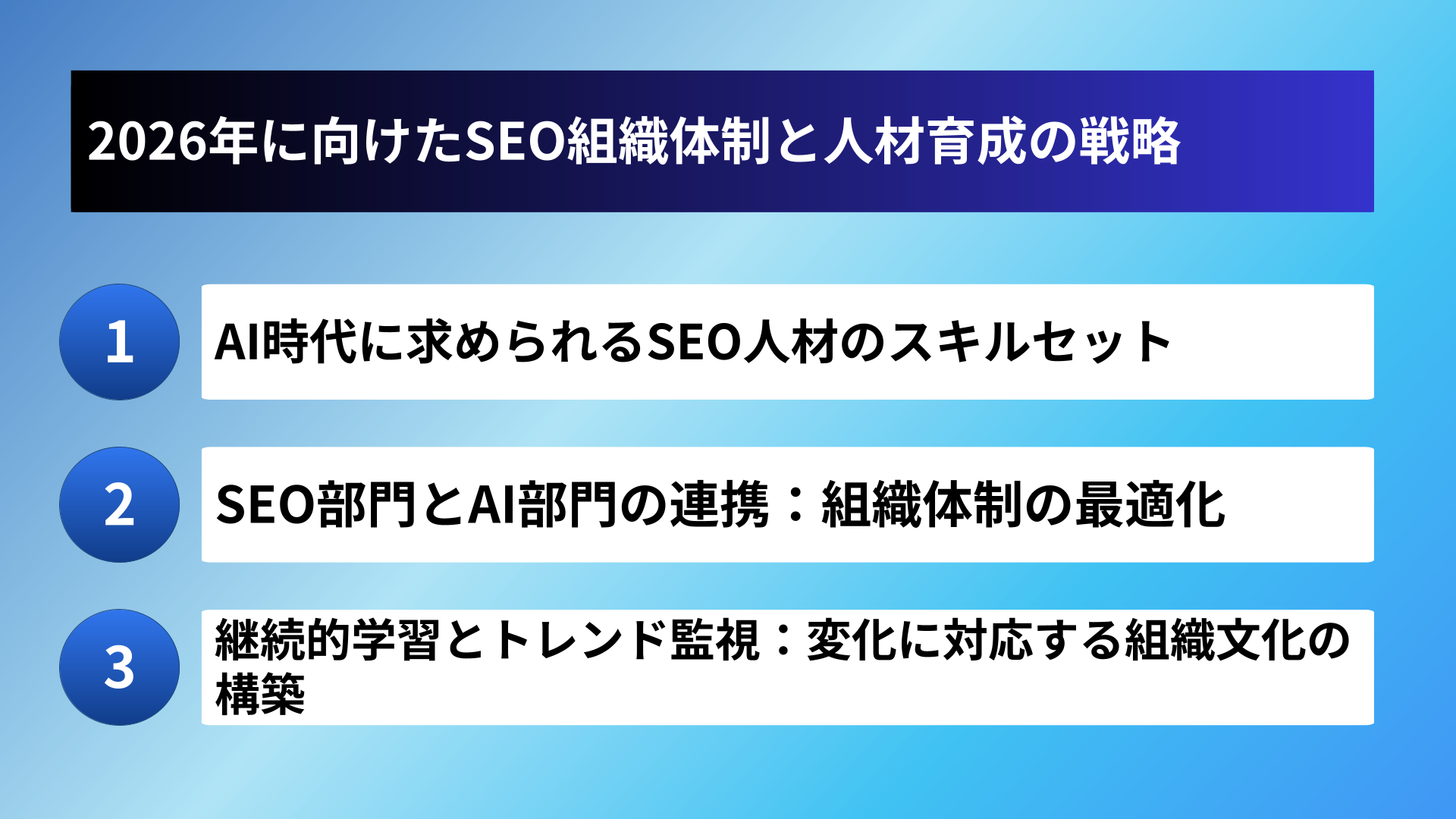 2026年に向けたSEO組織体制と人材育成の戦略

1
AI時代に求められるSEO人材のスキルセット

2
SEO部門とAI部門の連携：組織体制の最適化

3
継続的学習とトレンド監視：変化に対応する組織文化の構築